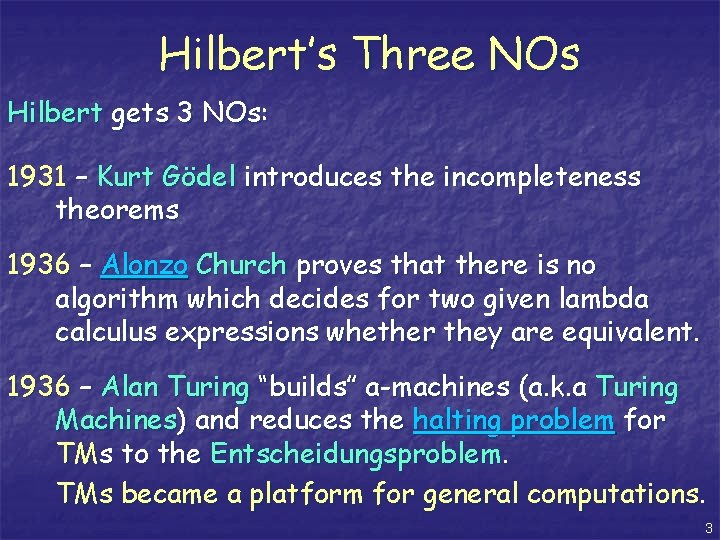 Hilbert's Three NOs

Hilbert gets 3 NOs:

1931 – Kurt Gödel introduces the incompleteness theorems

1936 – Alonzo Church proves that there is no algorithm which decides for two given lambda calculus expressions whether they are equivalent.

1936 – Alan Turing "builds" a-machines (a.k.a Turing Machines) and reduces the halting problem for TMs to the Entscheidungsproblem.

TMs became a platform for general computations.

3